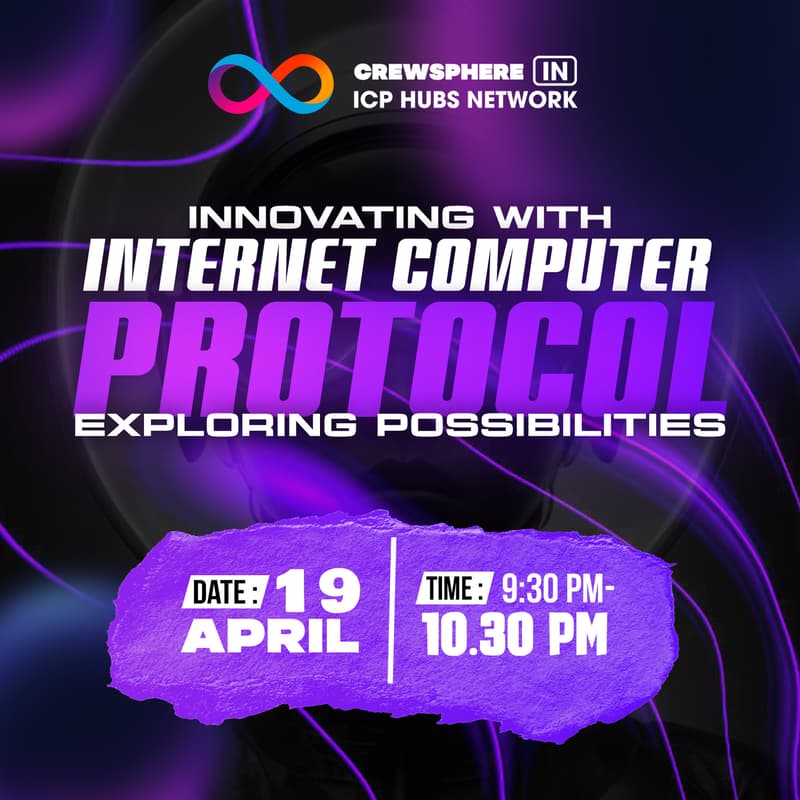 CREWSPHERE IN
ICP HUBS NETWORK

INNOVATING WITH
INTERNET COMPUTER
PROTOCOL
EXPLORING POSSIBILITIES

DATE : 19
APRIL

TIME : 9:30 PM-
10.30 PM